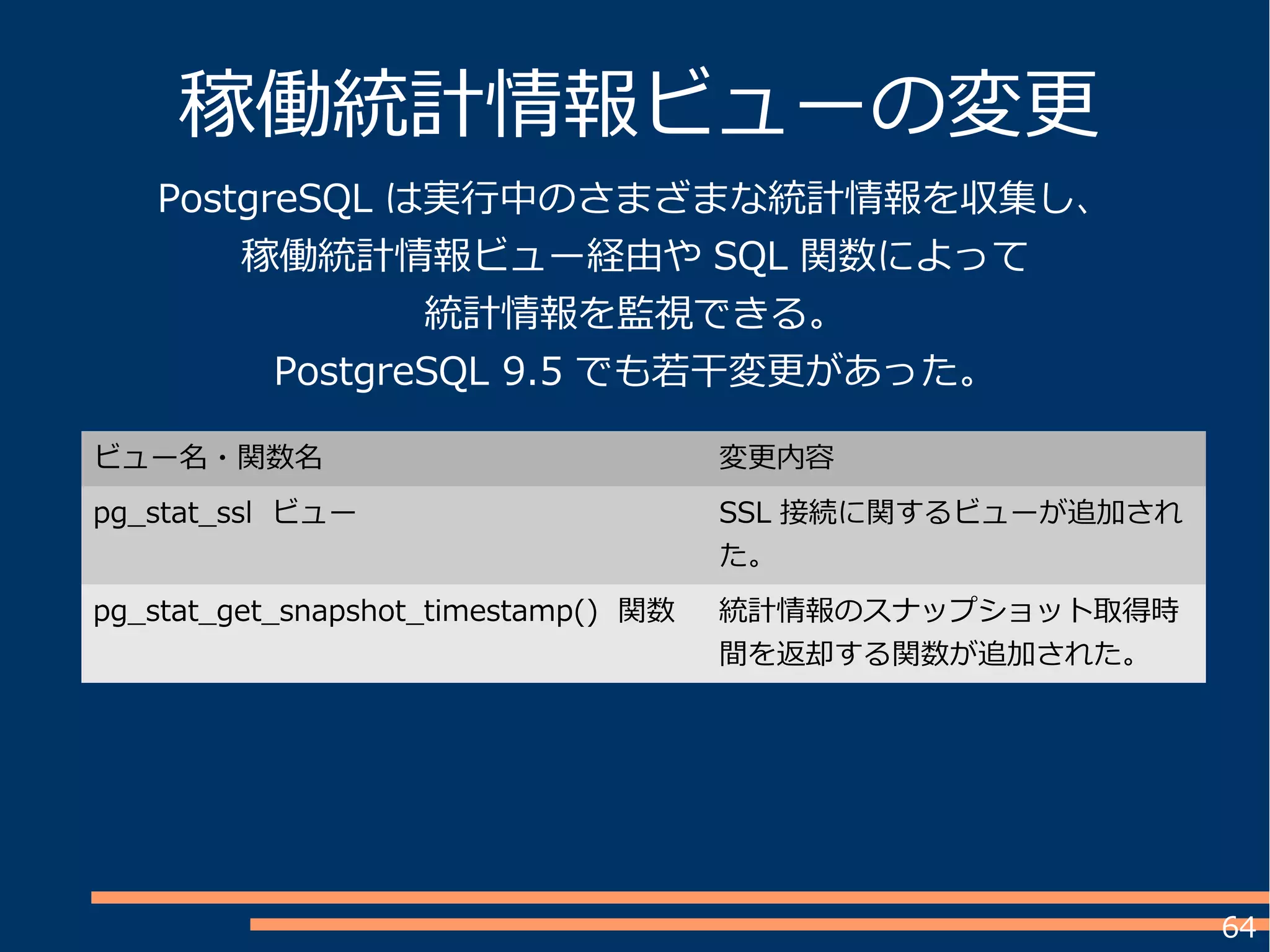 稼働統計情報ビューの変更

PostgreSQL は実行中のさまざまな統計情報を収集し、稼働統計情報ビュー経由や SQL 関数によって統計情報を監視できる。
PostgreSQL 9.5 でも若干変更があった。

| ビュー名・関数名 | 変更内容 |
|---|---|
| pg_stat_ssl ビュー | SSL 接続に関するビューが追加された。 |
| pg_stat_get_snapshot_timestamp() 関数 | 統計情報のスナップショット取得時間を返却する関数が追加された。 |

64